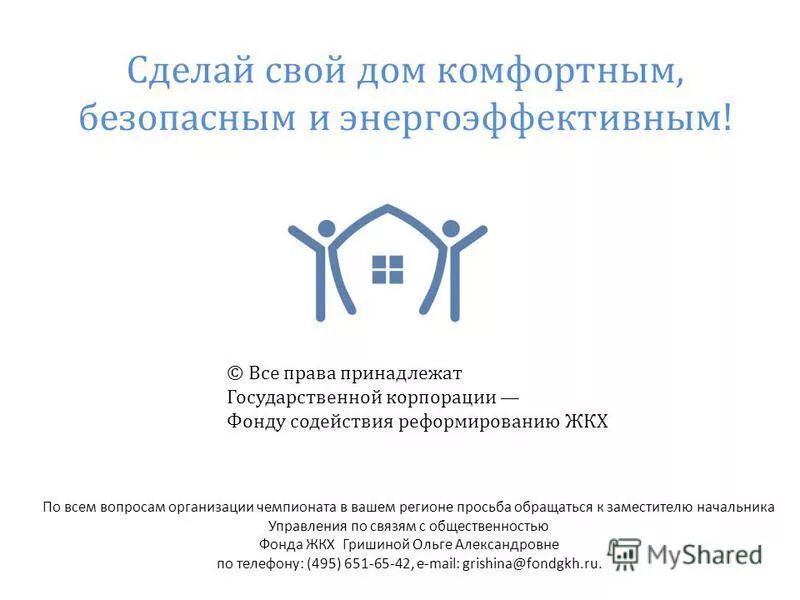 Сделай свой дом комфортным, безопасным и энергоэффективным!

© Все права принадлежат Государственной корпорации — Фонду содействия реформированию ЖКХ

По всем вопросам организации чемпионата в вашем регионе просьба обращаться к заместителю начальника Управления по связям с общественностью Фонда ЖКХ Гришиной Ольге Александровне по телефону: (495) 651-65-42, e-mail: grishina@fondgkh.ru.

MyShared